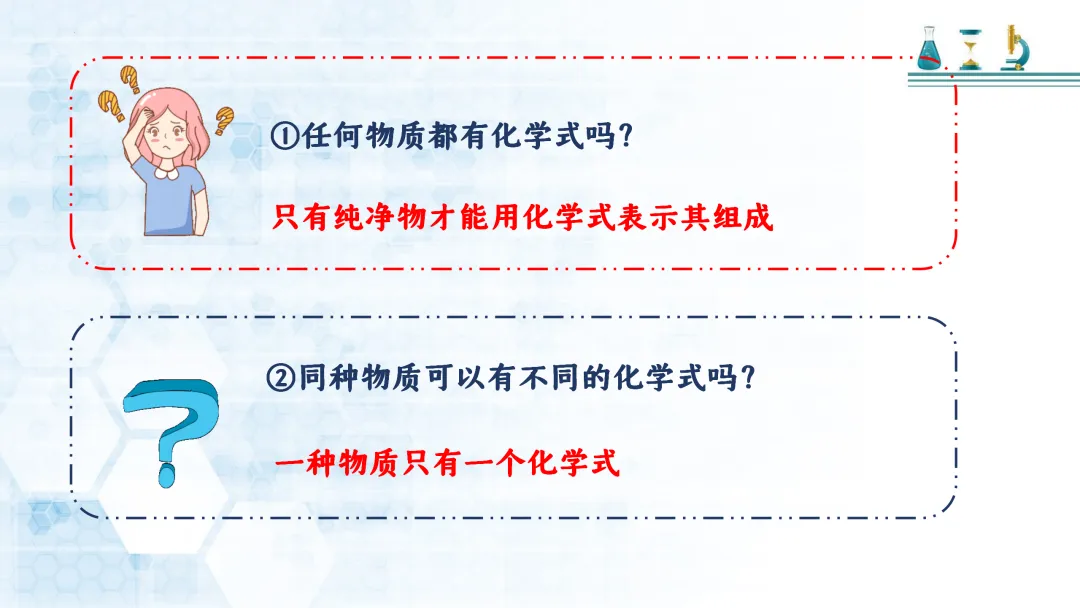 ①任何物质都有化学式吗?

只有纯净物才能用化学式表示其组成

②同种物质可以有不同的化学式吗?

一种物质只有一个化学式